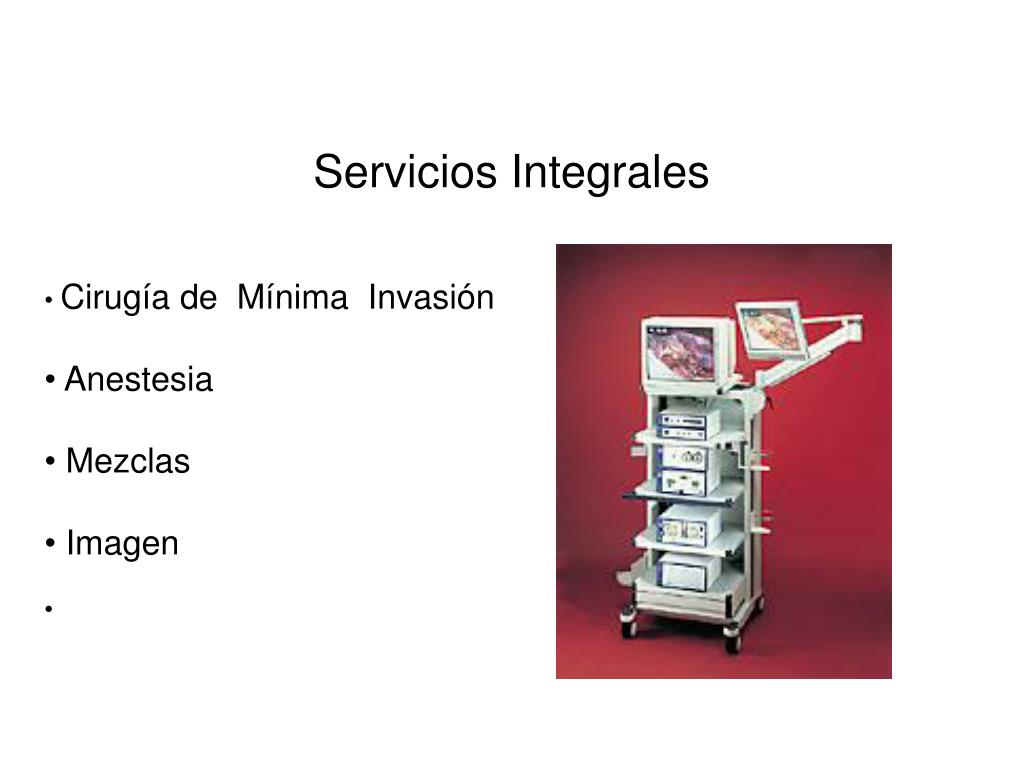 Servicios Integrales

• Cirugía de Mínima Invasión

• Anestesia

• Mezclas

• Imagen

•